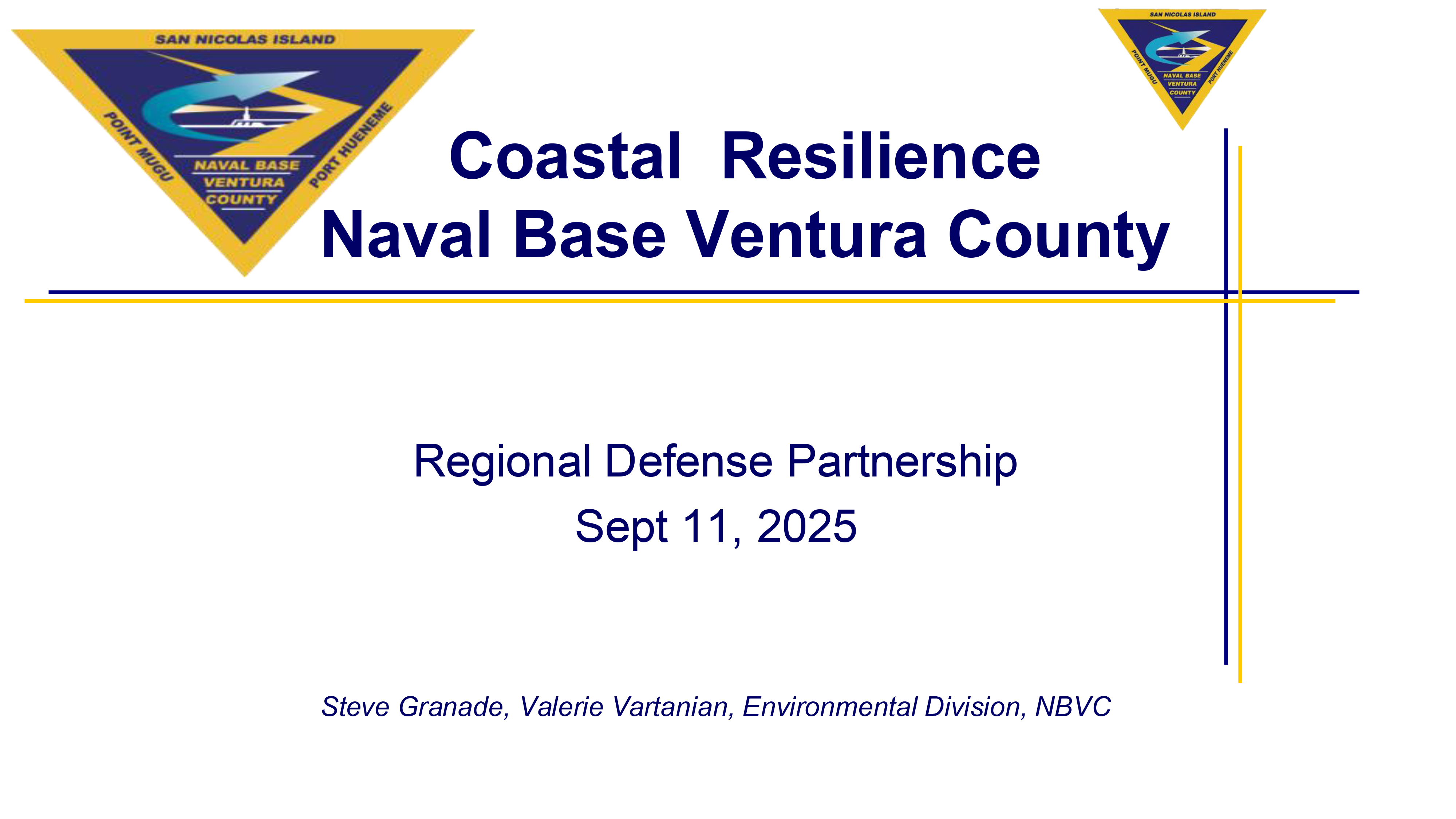 SAN NICOLAS ISLAND
POINT MUGU
PORT HUENEME
NAVAL BASE
VENTURA
COUNTY

SAN NICOLAS ISLAND
POINT MUGU
PORT HUENEME
NAVAL BASE
VENTURA
COUNTY

Coastal Resilience
Naval Base Ventura County

Regional Defense Partnership
Sept 11, 2025

Steve Granade, Valerie Vartanian, Environmental Division, NBVC